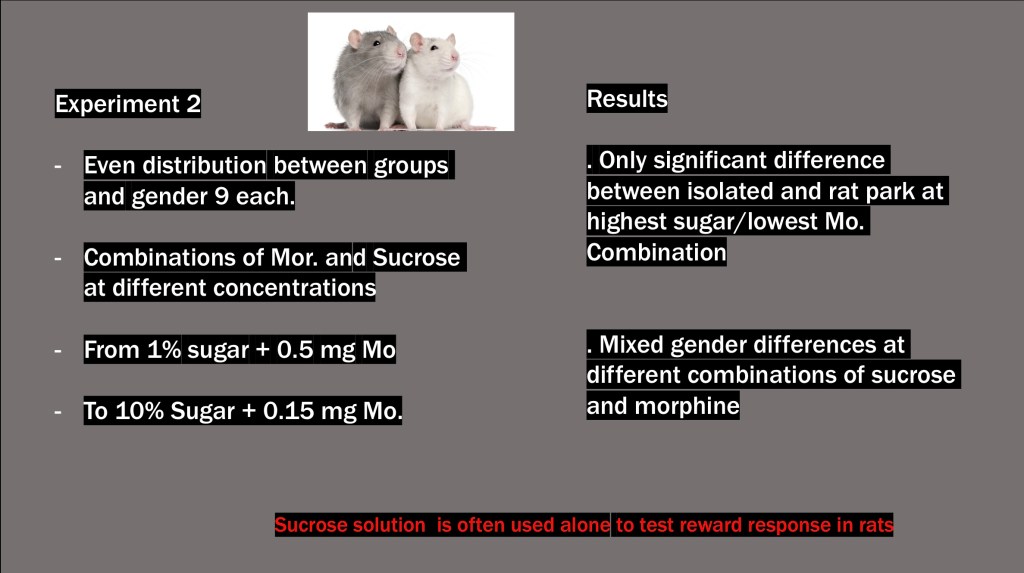 Experiment 2

- Even distribution between groups and gender 9 each.

- Combinations of Mor. and Sucrose at different concentrations

- From 1% sugar + 0.5 mg Mo

- To 10% Sugar + 0.15 mg Mo.

Results

. Only significant difference between isolated and rat park at highest sugar/lowest Mo. Combination

. Mixed gender differences at different combinations of sucrose and morphine

Sucrose solution is often used alone to test reward response in rats